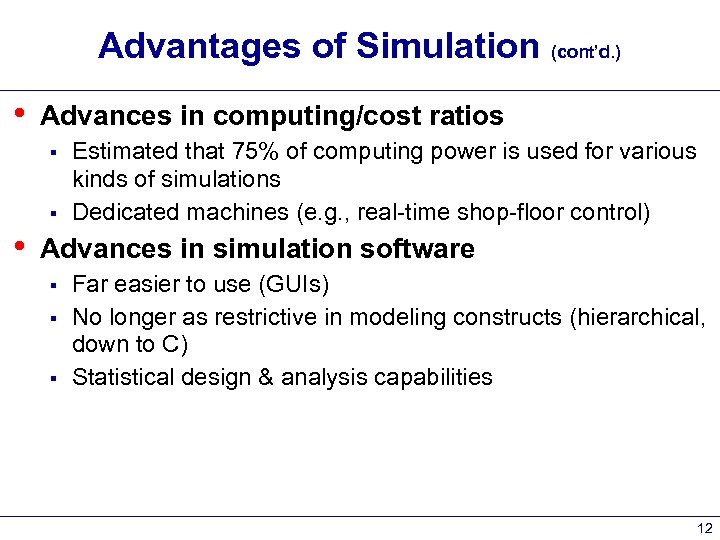 Advantages of Simulation (cont'd.)

• Advances in computing/cost ratios
 ▪ Estimated that 75% of computing power is used for various kinds of simulations
 ▪ Dedicated machines (e.g., real-time shop-floor control)

• Advances in simulation software
 ▪ Far easier to use (GUIs)
 ▪ No longer as restrictive in modeling constructs (hierarchical, down to C)
 ▪ Statistical design & analysis capabilities

12